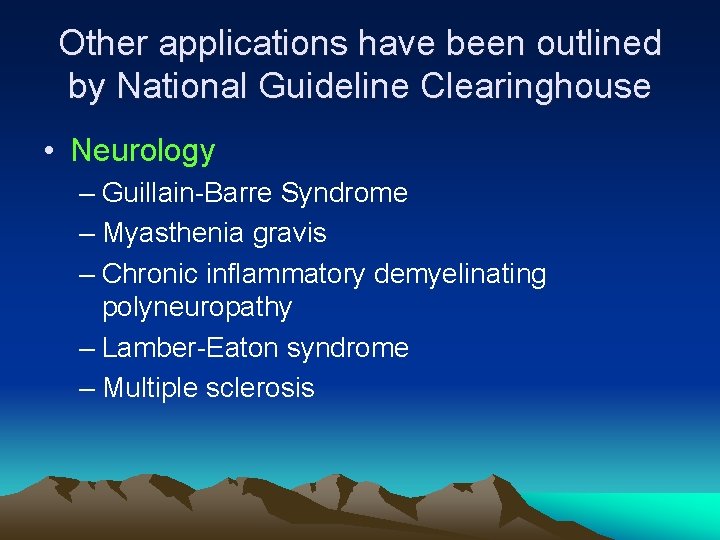 Other applications have been outlined by National Guideline Clearinghouse

• Neurology
– Guillain-Barre Syndrome
– Myasthenia gravis
– Chronic inflammatory demyelinating polyneuropathy
– Lamber-Eaton syndrome
– Multiple sclerosis